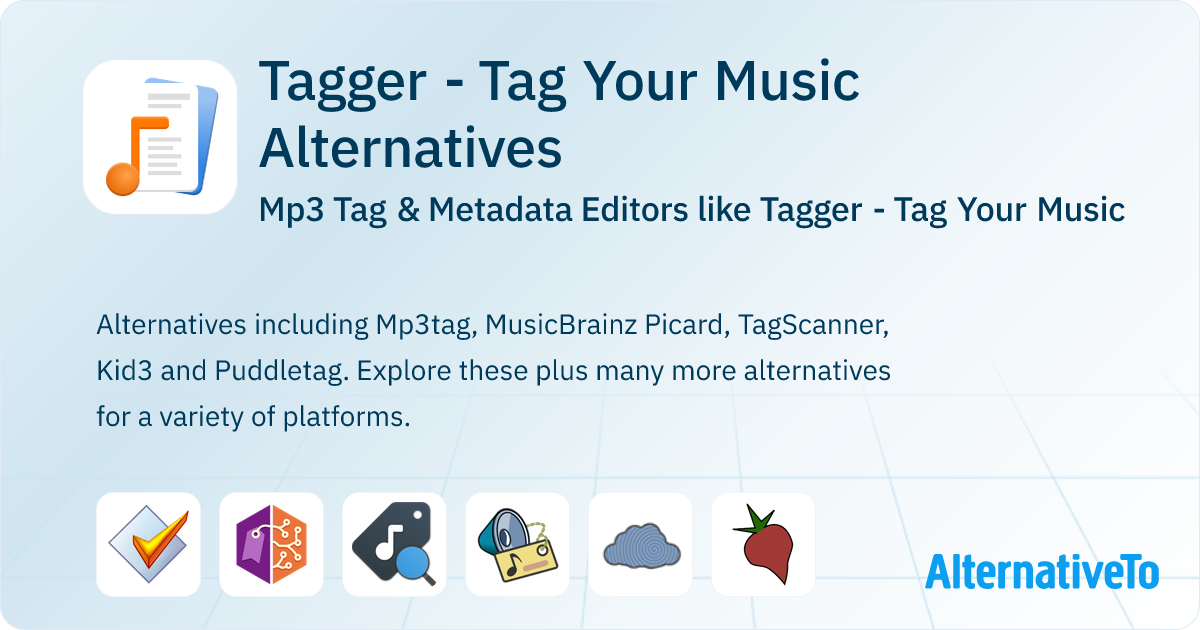 Tagger - Tag Your Music Alternatives

Mp3 Tag & Metadata Editors like Tagger - Tag Your Music

Alternatives including Mp3tag, MusicBrainz Picard, TagScanner, Kid3 and Puddletag. Explore these plus many more alternatives for a variety of platforms.

AlternativeTo